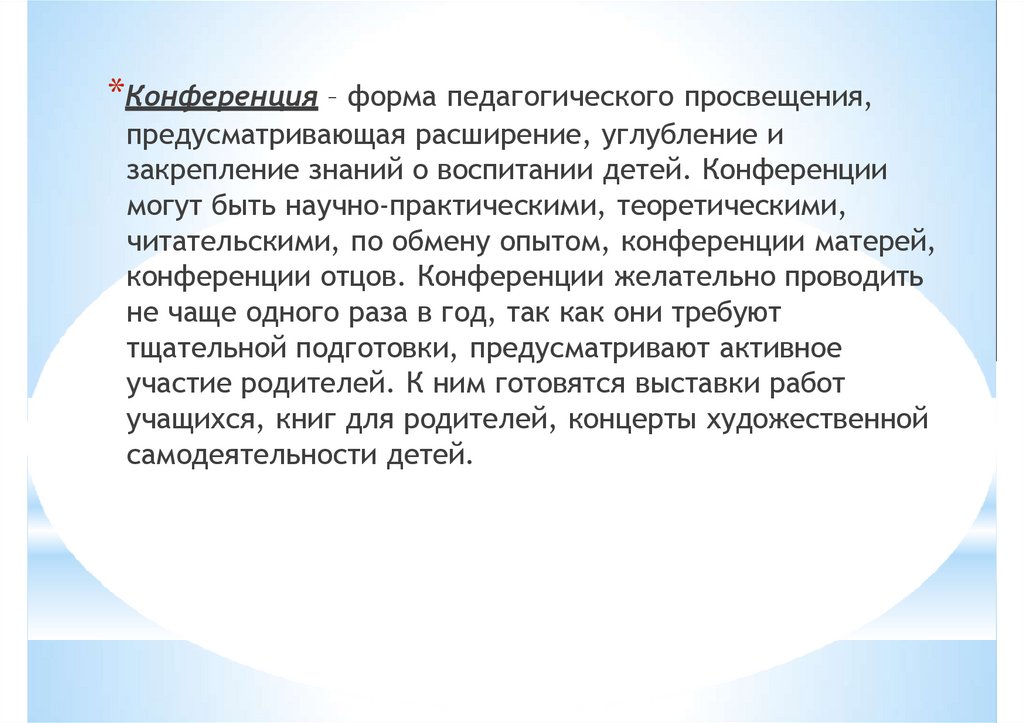 *Конференция – форма педагогического просвещения, предусматривающая расширение, углубление и закрепление знаний о воспитании детей. Конференции могут быть научно-практическими, теоретическими, читательскими, по обмену опытом, конференции матерей, конференции отцов. Конференции желательно проводить не чаще одного раза в год, так как они требуют тщательной подготовки, предусматривают активное участие родителей. К ним готовятся выставки работ учащихся, книг для родителей, концерты художественной самодеятельности детей.